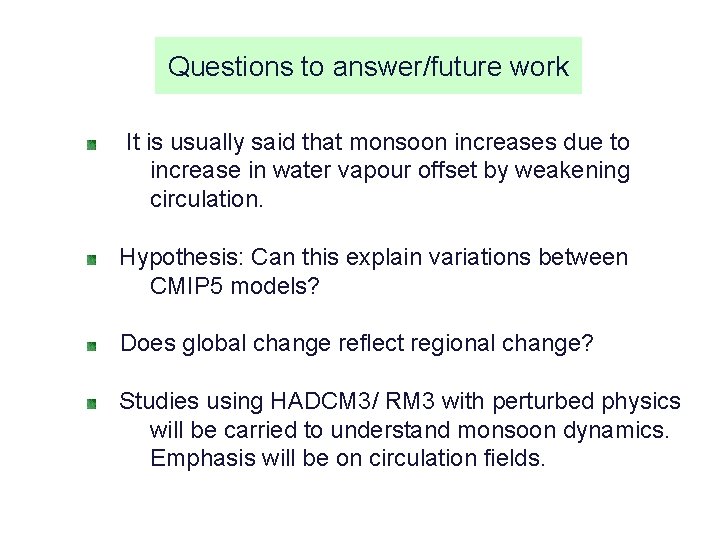 Questions to answer/future work

It is usually said that monsoon increases due to increase in water vapour offset by weakening circulation.

Hypothesis: Can this explain variations between CMIP5 models?

Does global change reflect regional change?

Studies using HADCM3/ RM3 with perturbed physics will be carried to understand monsoon dynamics. Emphasis will be on circulation fields.